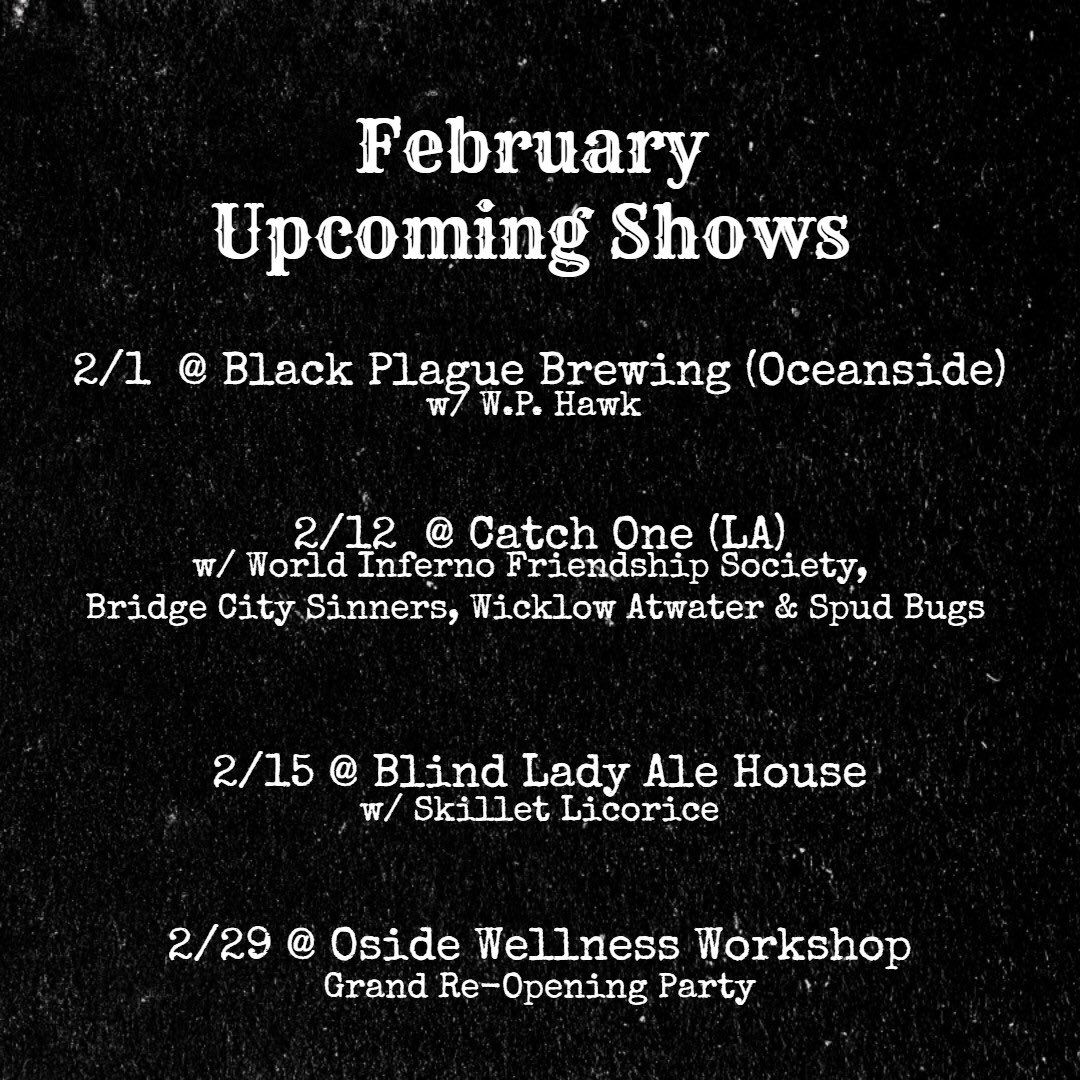 February
Upcoming Shows

2/1 @ Black Plague Brewing (Oceanside)
w/ W.P. Hawk

2/12 @ Catch One (LA)
w/ World Inferno Friendship Society, Bridge City Sinners, Wicklow Atwater & Spud Bugs

2/15 @ Blind Lady Ale House
w/ Skillet Licorice

2/29 @ Oside Wellness Workshop
Grand Re-Opening Party